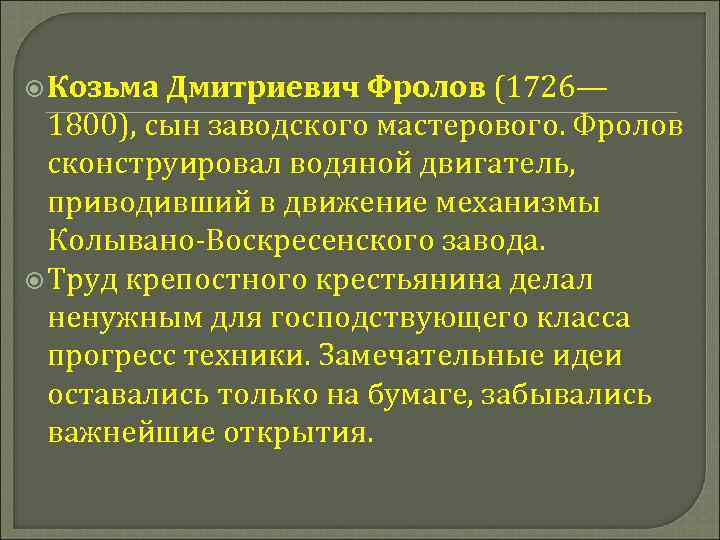 Козьма Дмитриевич Фролов (1726—1800), сын заводского мастерового. Фролов сконструировал водяной двигатель, приводивший в движение механизмы Колывано-Воскресенского завода.

Труд крепостного крестьянина делал ненужным для господствующего класса прогресс техники. Замечательные идеи оставались только на бумаге, забывались важнейшие открытия.